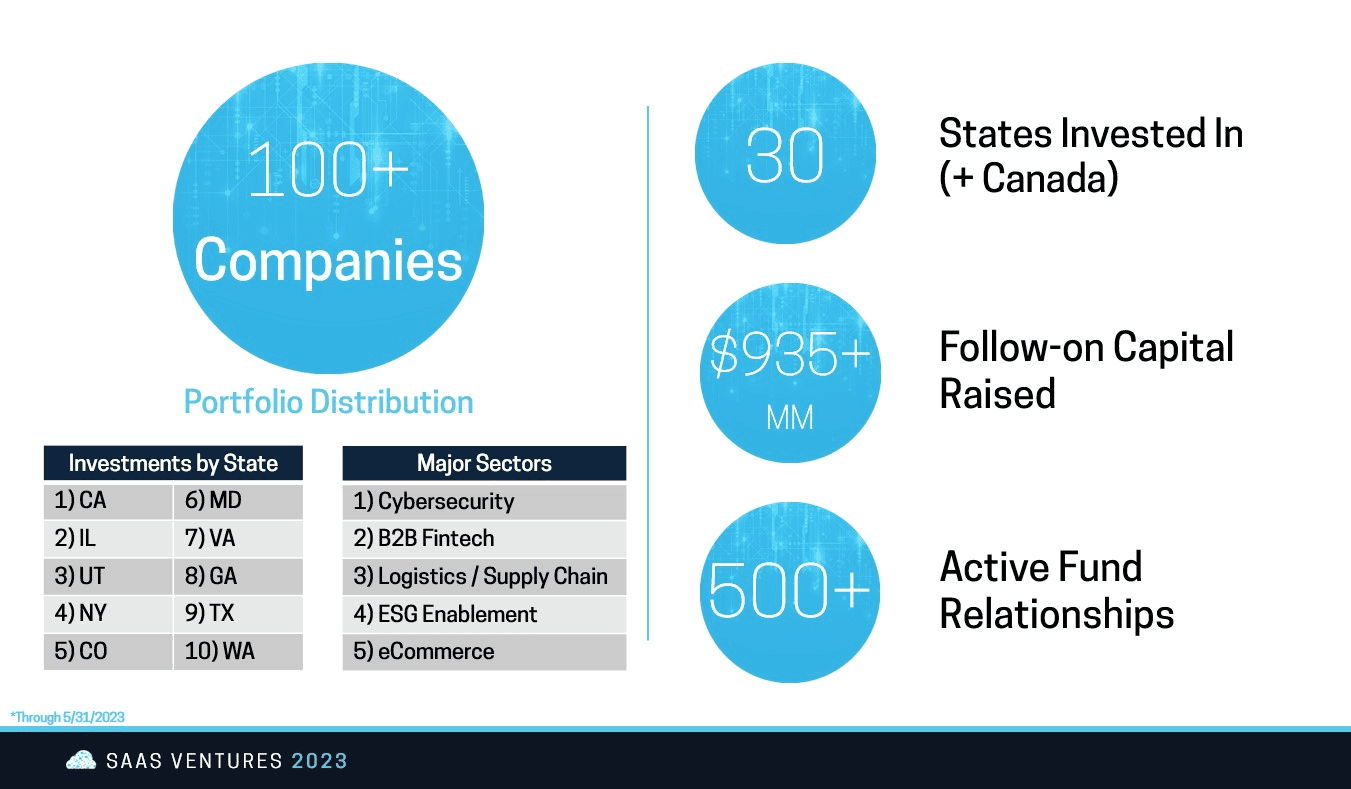 100+
Companies

Portfolio Distribution

| Investments by State | |
|---|---|
| 1) CA | 6) MD |
| 2) IL | 7) VA |
| 3) UT | 8) GA |
| 4) NY | 9) TX |
| 5) CO | 10) WA |

| Major Sectors |
|---|
| 1) Cybersecurity |
| 2) B2B Fintech |
| 3) Logistics / Supply Chain |
| 4) ESG Enablement |
| 5) eCommerce |

30
States Invested In (+ Canada)

$935+ MM
Follow-on Capital Raised

500+
Active Fund Relationships

*Through 5/31/2023

SAAS VENTURES 2023